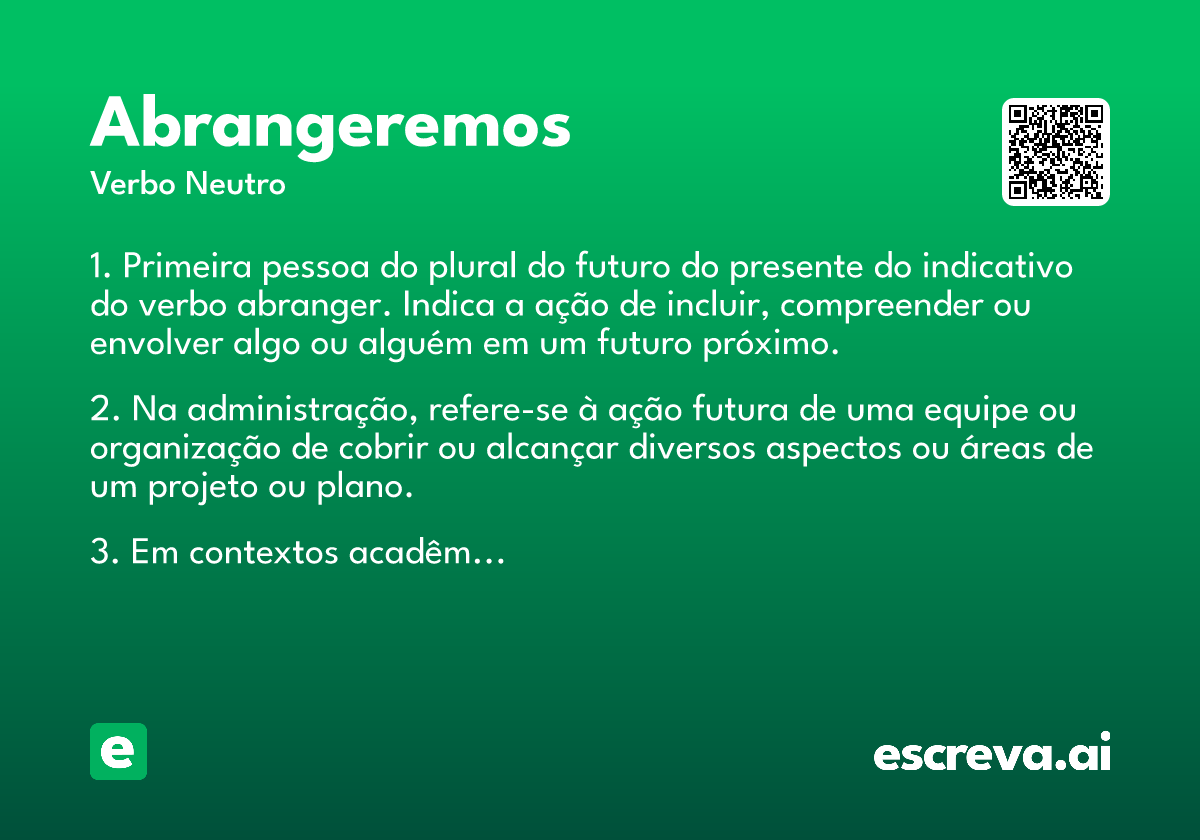 Abrangeremos
Verbo Neutro

1. Primeira pessoa do plural do futuro do presente do indicativo do verbo abranger. Indica a ação de incluir, compreender ou envolver algo ou alguém em um futuro próximo.

2. Na administração, refere-se à ação futura de uma equipe ou organização de cobrir ou alcançar diversos aspectos ou áreas de um projeto ou plano.

3. Em contextos acadêm...

e

escreva.ai